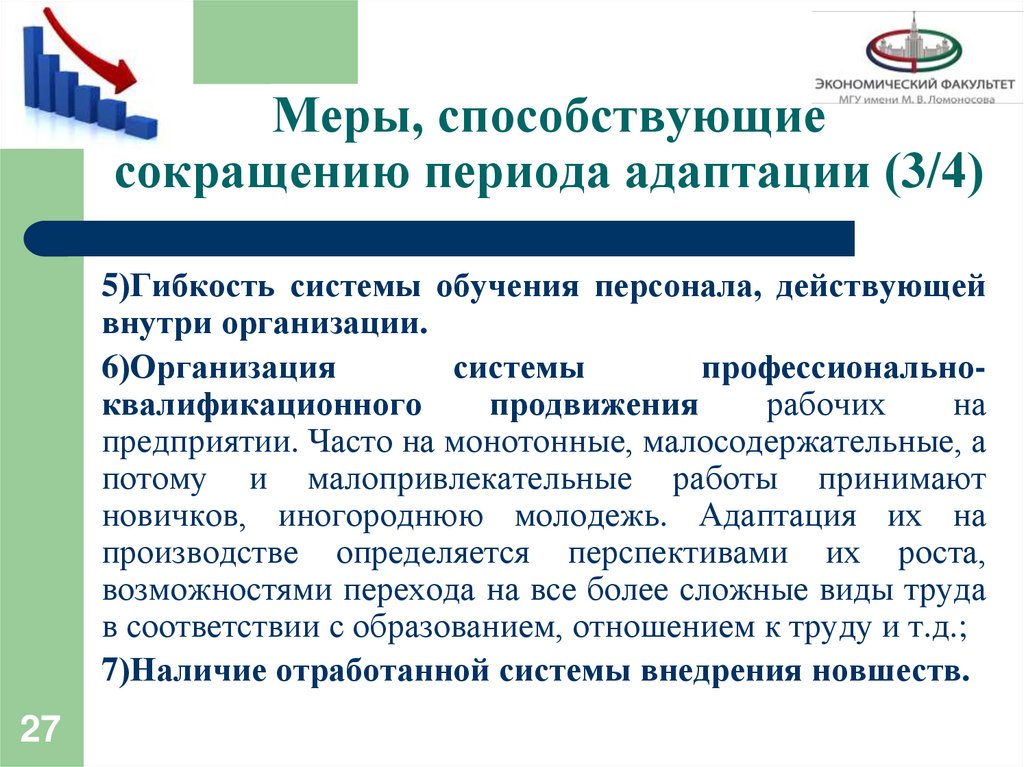 ЭКОНОМИЧЕСКИЙ ФАКУЛЬТЕТ
МГУ имени М. В. Ломоносова

Меры, способствующие сокращению периода адаптации (3/4)

5)Гибкость системы обучения персонала, действующей внутри организации.

6)Организация системы профессионально-квалификационного продвижения рабочих на предприятии. Часто на монотонные, малосодержательные, а потому и малопривлекательные работы принимают новичков, иногороднюю молодежь. Адаптация их на производстве определяется перспективами их роста, возможностями перехода на все более сложные виды труда в соответствии с образованием, отношением к труду и т.д.;

7)Наличие отработанной системы внедрения новшеств.

27